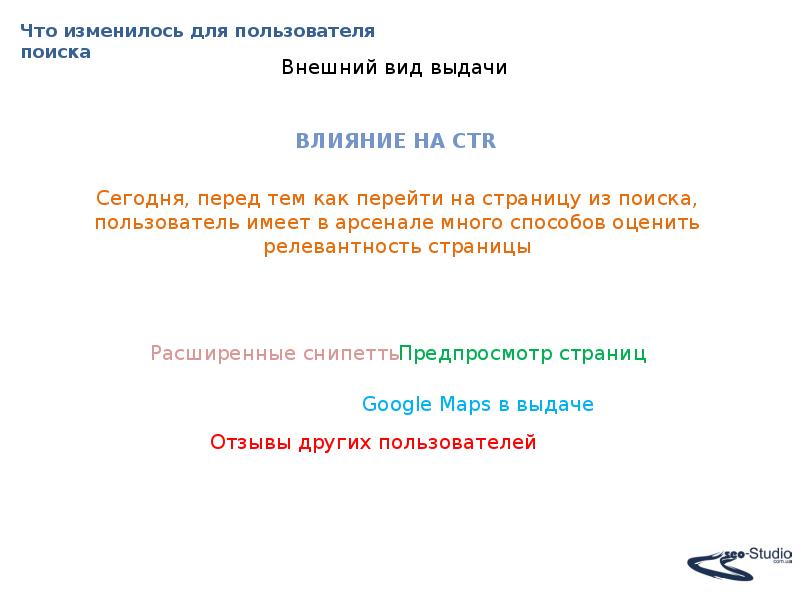 Что изменилось для пользователя поиска

Внешний вид выдачи

ВЛИЯНИЕ НА CTR

Сегодня, перед тем как перейти на страницу из поиска, пользователь имеет в арсенале много способов оценить релевантность страницы

Расширенные снипетты

Предпросмотр страниц

Google Maps в выдаче

Отзывы других пользователей

seo-Studio
com.ua